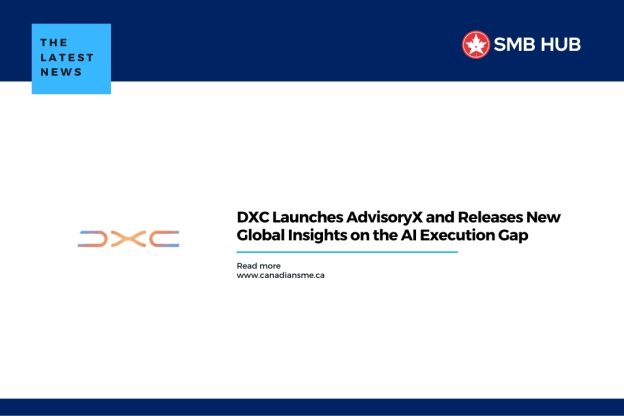 THE LATEST NEWS

SMB HUB

DXC

DXC Launches AdvisoryX and Releases New Global Insights on the AI Execution Gap

Read more
www.canadiansme.ca